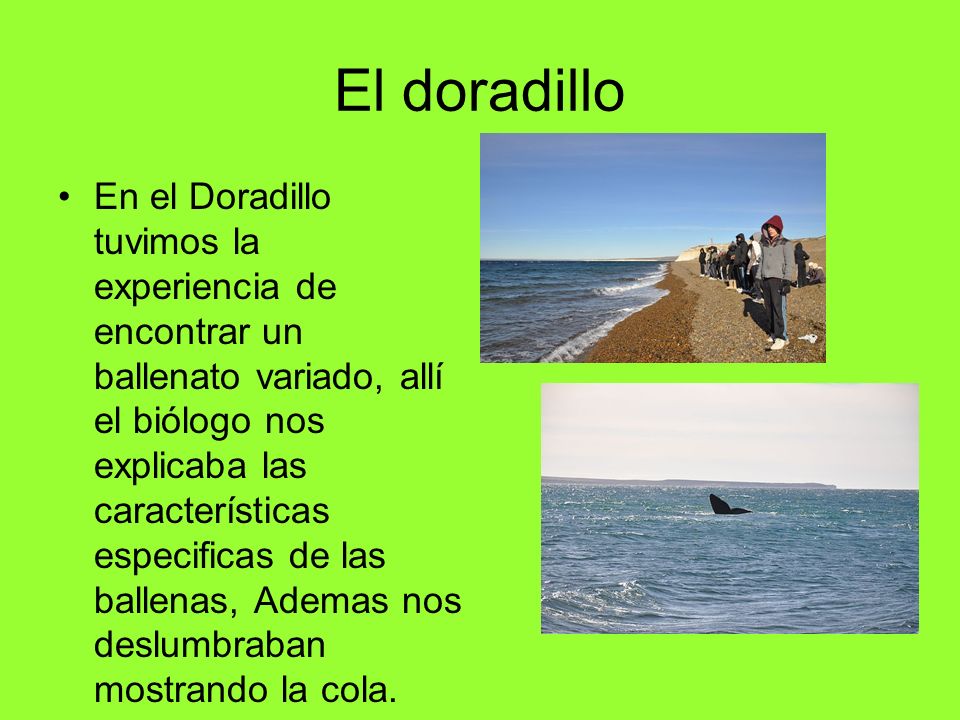 El doradillo

• En el Doradillo tuvimos la experiencia de encontrar un ballenato variado, allí el biólogo nos explicaba las características especificas de las ballenas, Ademas nos deslumbraban mostrando la cola.